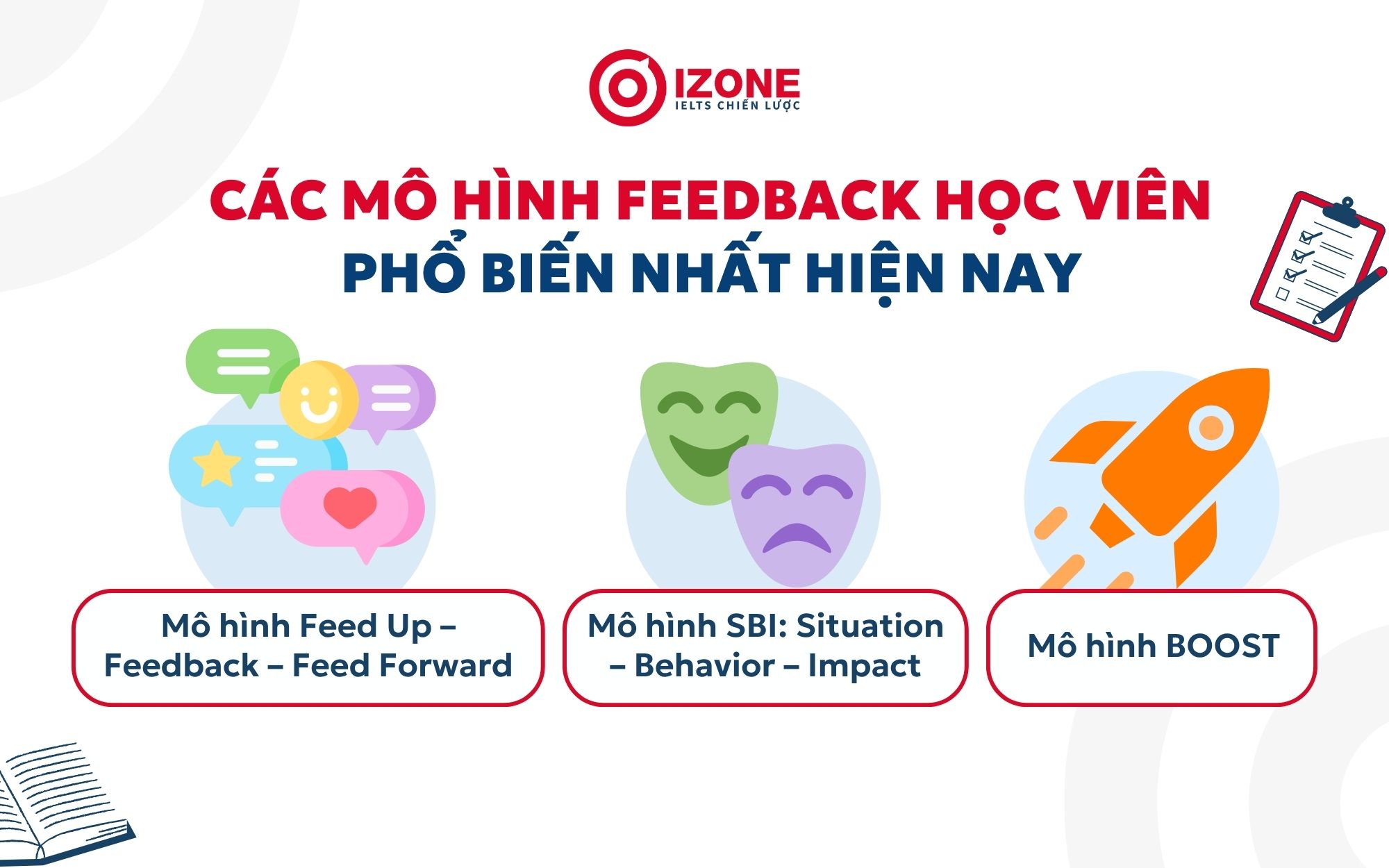 IZONE
IELTS CHIẾN LƯỢC

CÁC MÔ HÌNH FEEDBACK HỌC VIÊN
PHỔ BIẾN NHẤT HIỆN NAY

Mô hình Feed Up – Feedback – Feed Forward

Mô hình SBI: Situation – Behavior – Impact

Mô hình BOOST